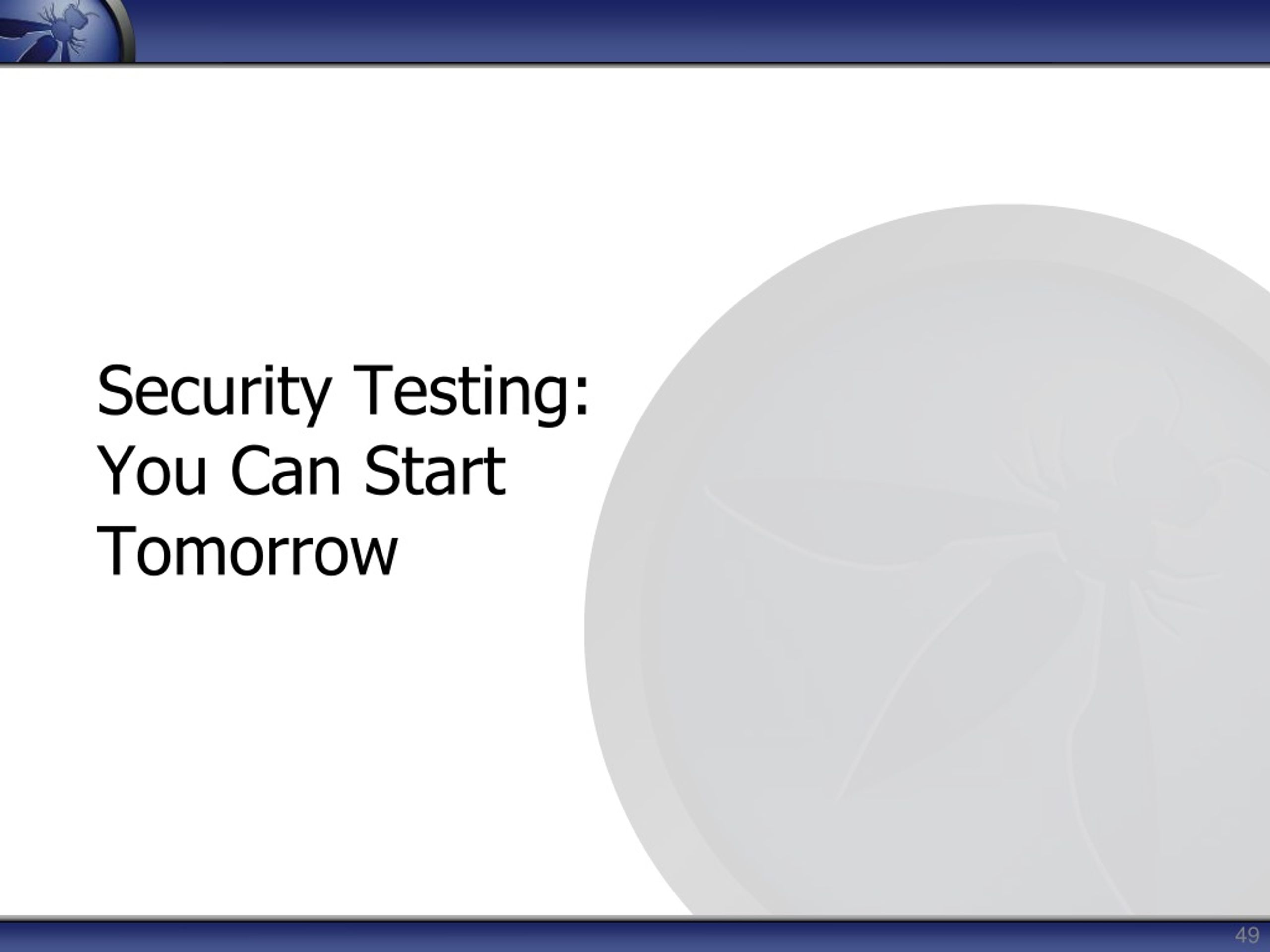 Security Testing: You Can Start Tomorrow

49